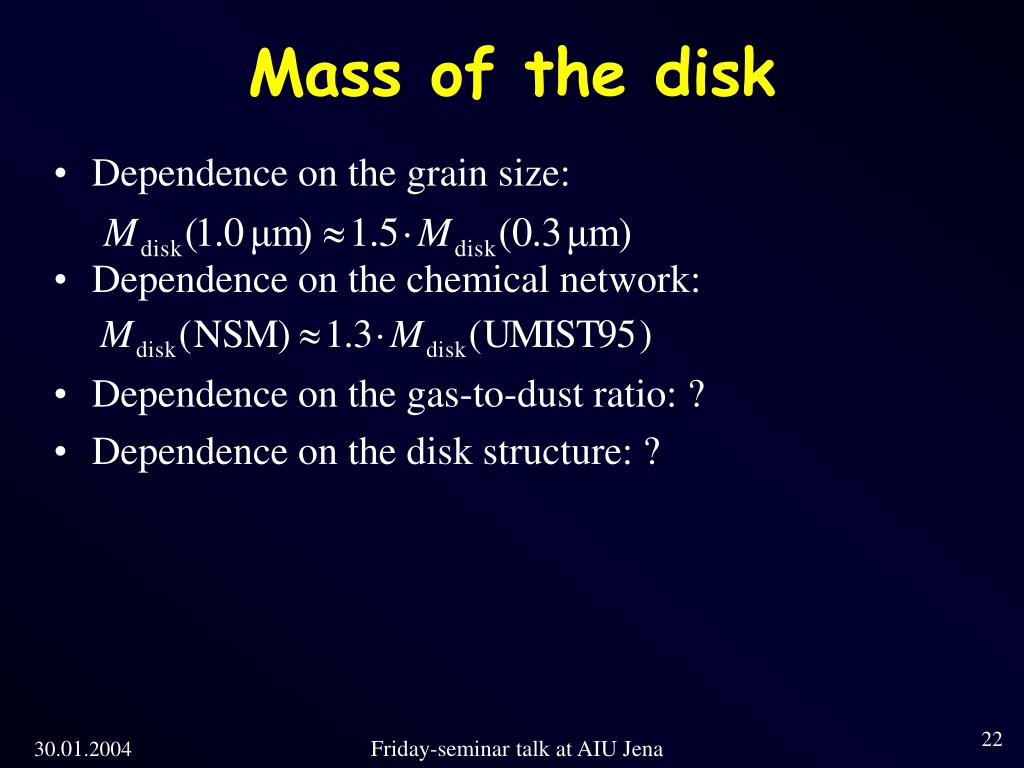 Mass of the disk

• Dependence on the grain size:
$M_{\text{disk}}(1.0\,\mu\text{m}) \approx 1.5 \cdot M_{\text{disk}}(0.3\,\mu\text{m})$

• Dependence on the chemical network:
$M_{\text{disk}}(\text{NSM}) \approx 1.3 \cdot M_{\text{disk}}(\text{UMIST95})$

• Dependence on the gas-to-dust ratio: ?

• Dependence on the disk structure: ?

30.01.2004

Friday-seminar talk at AIU Jena

22